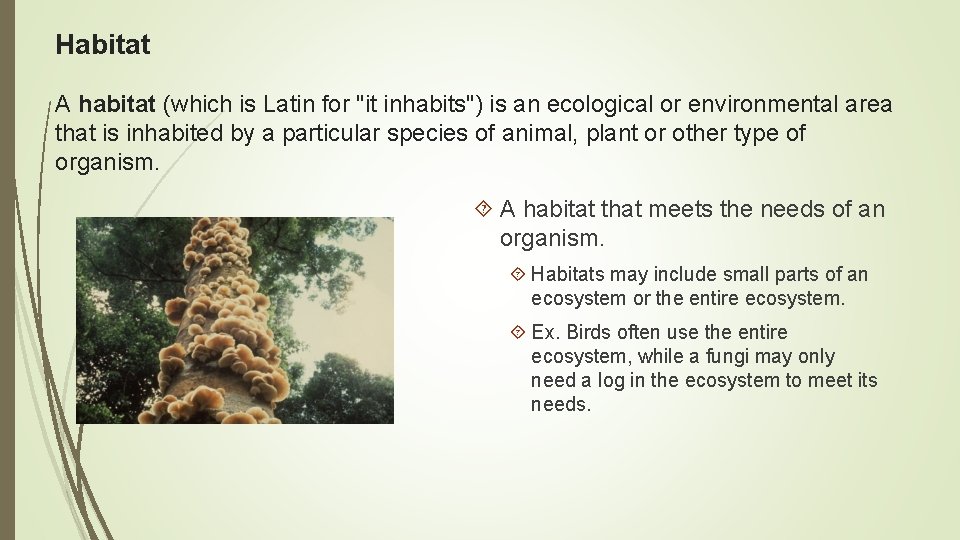 Habitat

A habitat (which is Latin for "it inhabits") is an ecological or environmental area that is inhabited by a particular species of animal, plant or other type of organism.

A habitat that meets the needs of an organism.

Habitats may include small parts of an ecosystem or the entire ecosystem.

Ex. Birds often use the entire ecosystem, while a fungi may only need a log in the ecosystem to meet its needs.